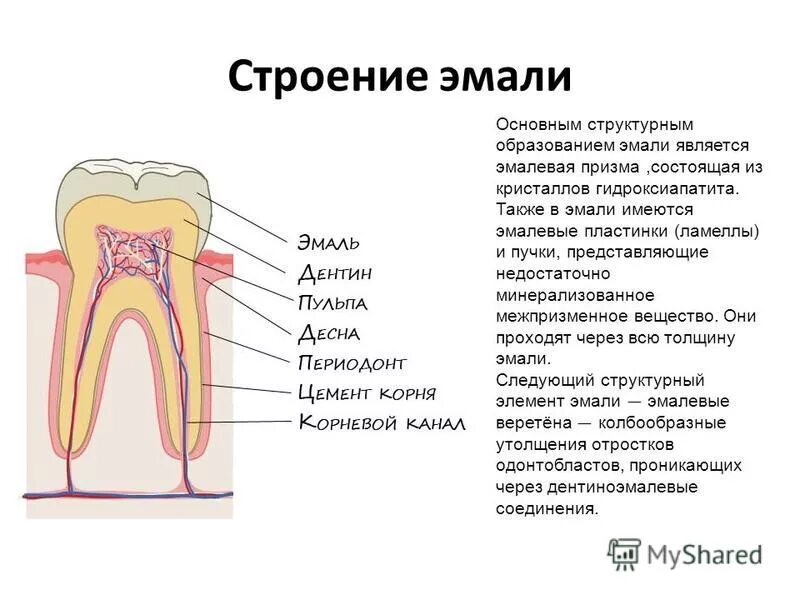 Строение эмали

Эмаль
Дентин
Пульпа
Десна
Периодонт
Цемент корня
Корневой канал

Основным структурным образованием эмали является эмалевая призма ,состоящая из кристаллов гидроксиапатита. Также в эмали имеются эмалевые пластинки (ламеллы) и пучки, представляющие недостаточно минерализованное межпризменное вещество. Они проходят через всю толщину эмали.
Следующий структурный элемент эмали — эмалевые веретёна — колбообразные утолщения отростков одонтобластов, проникающих через дентиноэмалевые соединения.

MyShared